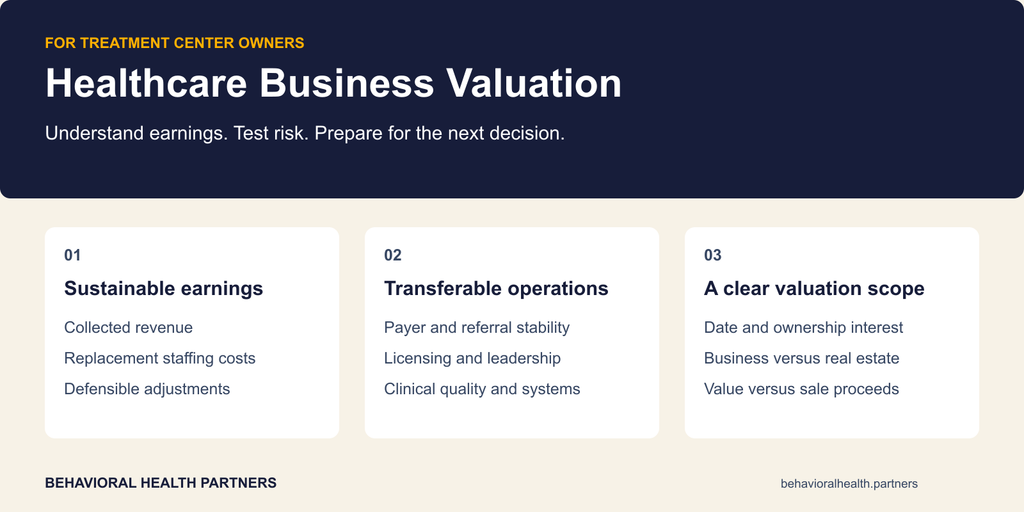 FOR TREATMENT CENTER OWNERS

Healthcare Business Valuation

Understand earnings. Test risk. Prepare for the next decision.

01

Sustainable earnings

Collected revenue

Replacement staffing costs

Defensible adjustments

02

Transferable operations

Payer and referral stability

Licensing and leadership

Clinical quality and systems

03

A clear valuation scope

Date and ownership interest

Business versus real estate

Value versus sale proceeds

BEHAVIORAL HEALTH PARTNERS

behavioralhealth.partners